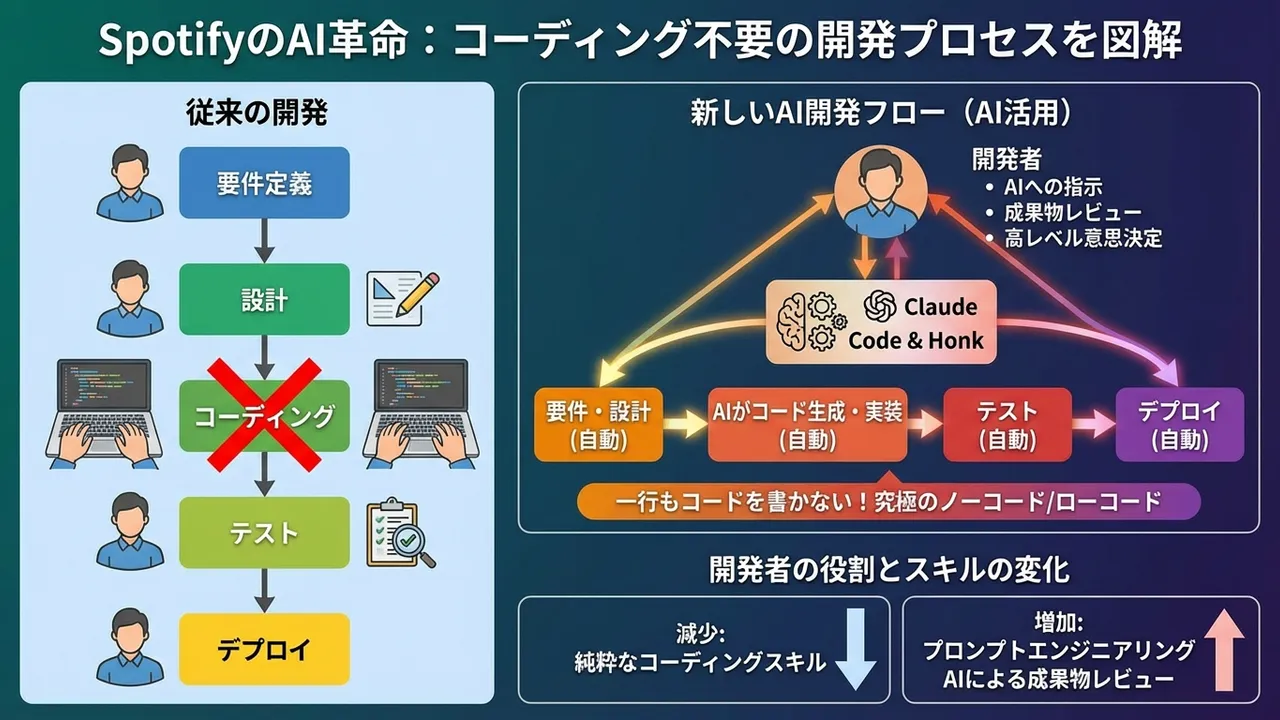 SpotifyのAI革命：コーディング不要の開発プロセスを図解

従来の開発

要件定義

設計

コーディング

テスト

デプロイ

新しいAI開発フロー（AI活用）

開発者
• AIへの指示
• 成果物レビュー
• 高レベル意思決定

Claude Code & Honk

要件・設計 (自動)

AIがコード生成・実装 (自動)

テスト (自動)

デプロイ (自動)

一行もコードを書かない！究極のノーコード/ローコード

開発者の役割とスキルの変化

減少:
純粋なコーディングスキル

増加:
プロンプトエンジニアリング
AIによる成果物レビュー